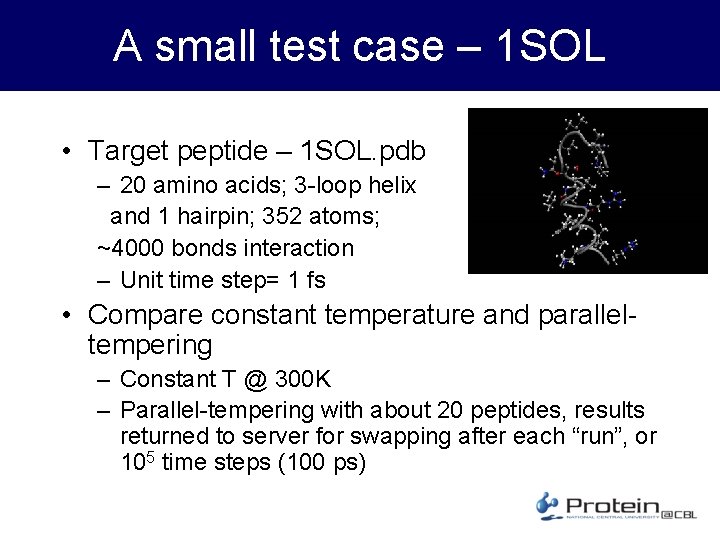 A small test case – 1SOL

• Target peptide – 1SOL.pdb
– 20 amino acids; 3-loop helix and 1 hairpin; 352 atoms; ~4000 bonds interaction
– Unit time step= 1 fs

• Compare constant temperature and parallel-tempering
– Constant T @ 300K
– Parallel-tempering with about 20 peptides, results returned to server for swapping after each “run”, or $10^5$ time steps (100 ps)

Protein@CBL
NATIONAL CENTRAL UNIVERSITY